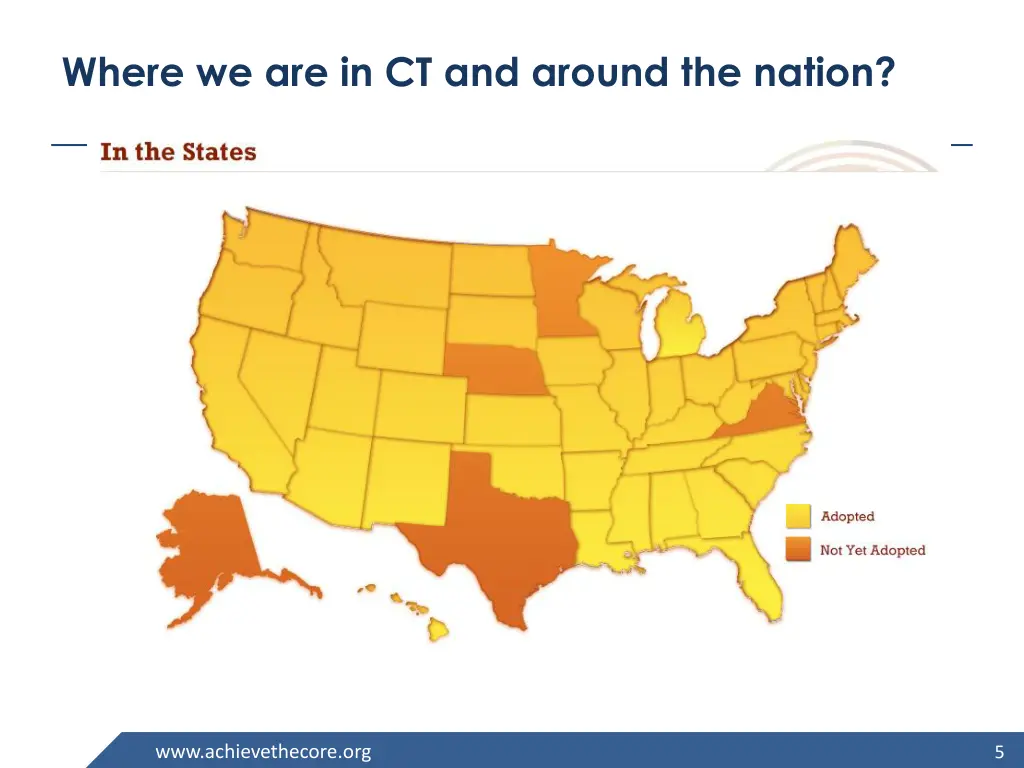 Where we are in CT and around the nation?

In the States

Adopted

Not Yet Adopted

www.achievethecore.org

5